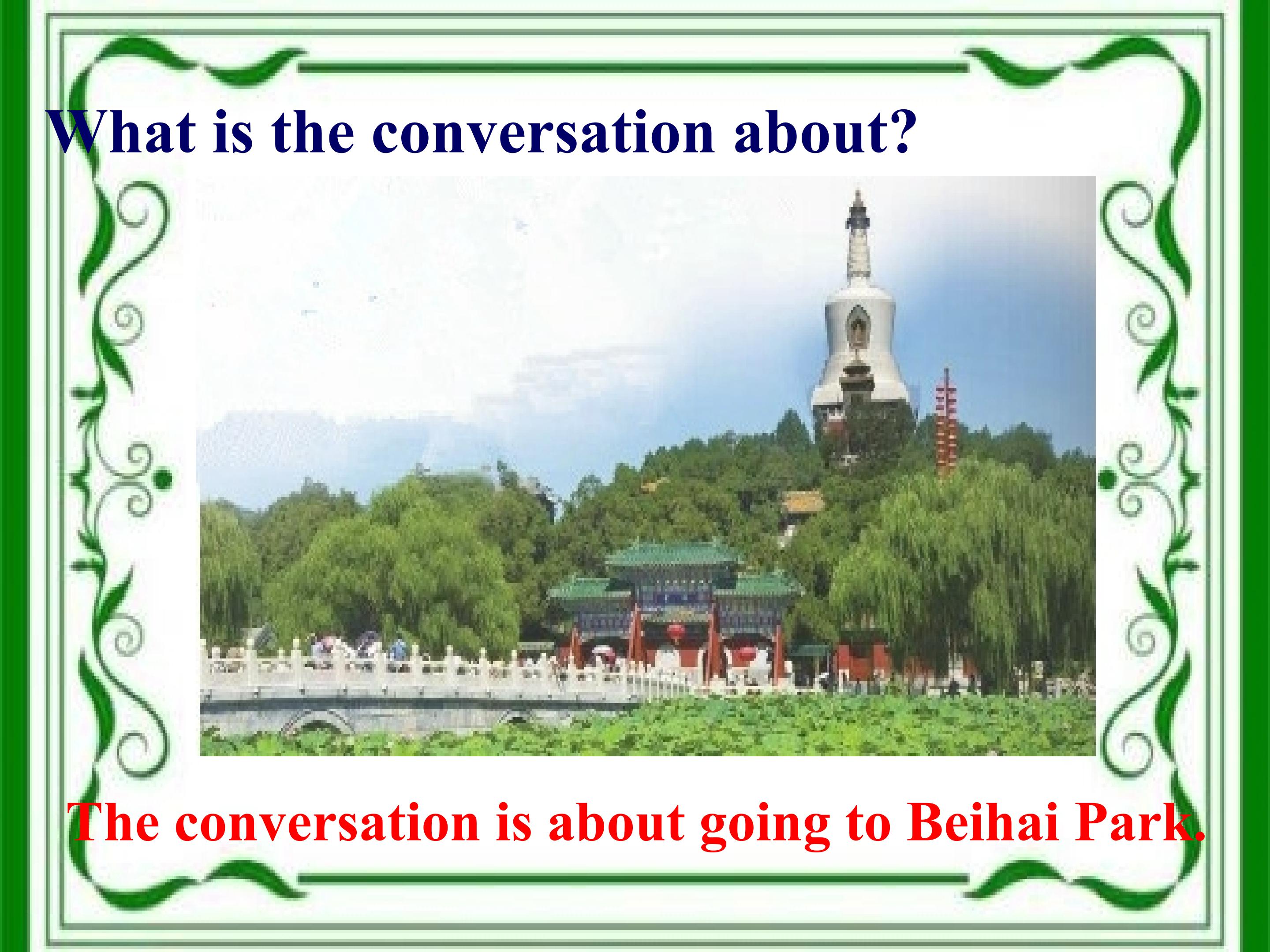 What is the conversation about?

The conversation is about going to Beihai Park.